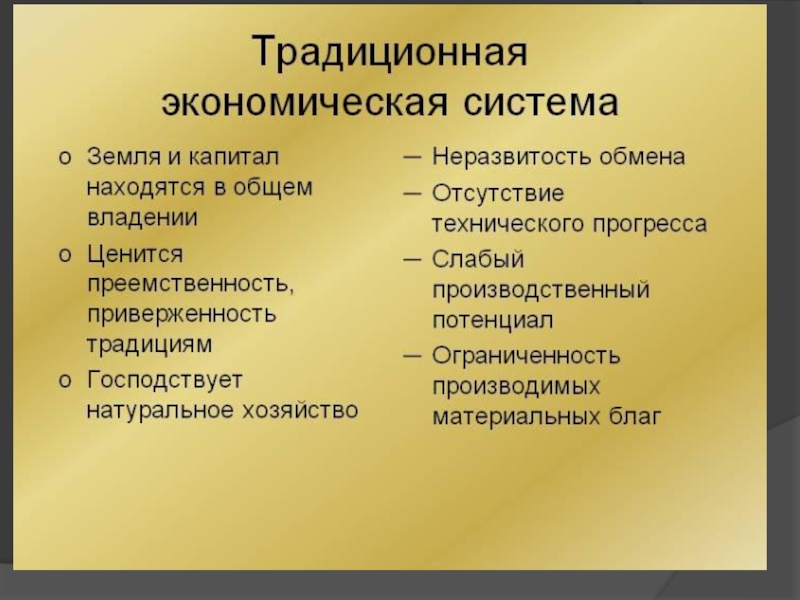 Традиционная экономическая система

o Земля и капитал находятся в общем владении
o Ценится преемственность, приверженность традициям
o Господствует натуральное хозяйство

— Неразвитость обмена
— Отсутствие технического прогресса
— Слабый производственный потенциал
— Ограниченность производимых материальных благ